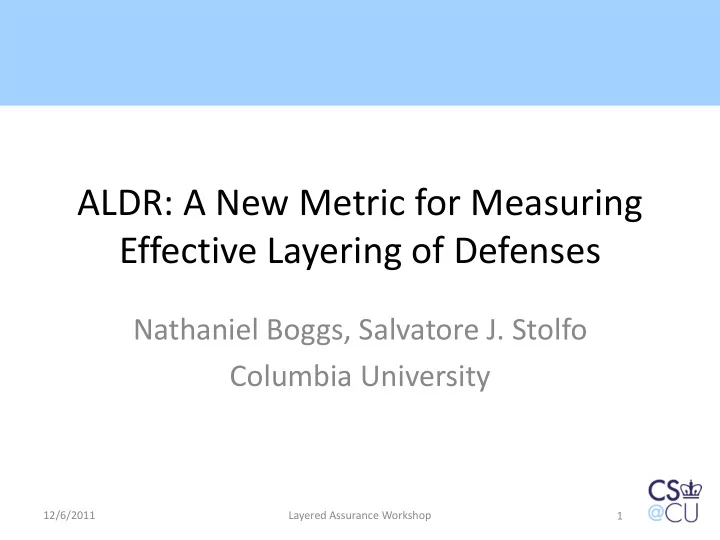 ALDR: A New Metric for Measuring Effective Layering of Defenses

Nathaniel Boggs, Salvatore J. Stolfo
Columbia University

12/6/2011

Layered Assurance Workshop

1

CS
@CU